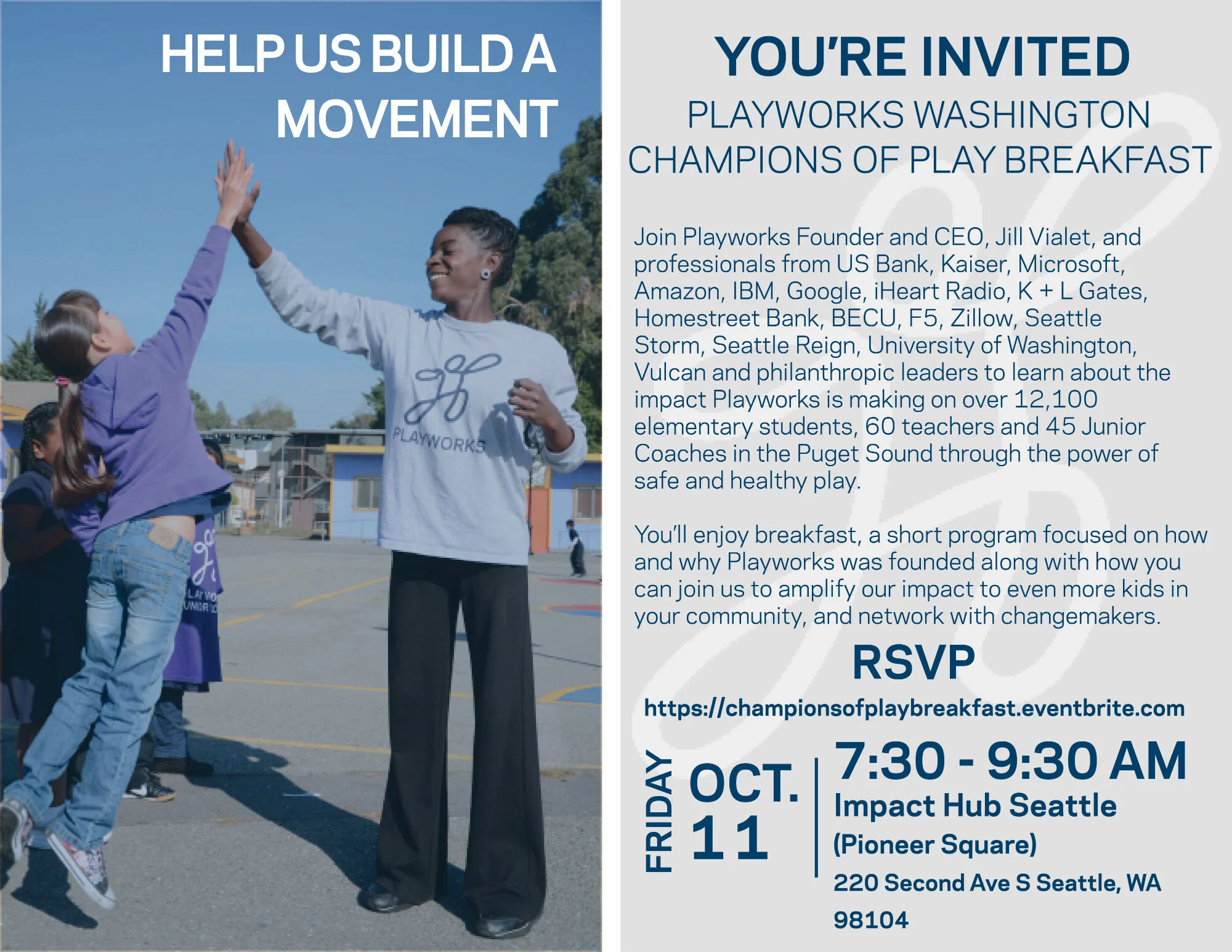 HELP US BUILD A MOVEMENT

PLAYWORKS

YOU'RE INVITED

PLAYWORKS WASHINGTON CHAMPIONS OF PLAY BREAKFAST

Join Playworks Founder and CEO, Jill Vialet, and professionals from US Bank, Kaiser, Microsoft, Amazon, IBM, Google, iHeart Radio, K + L Gates, Homestreet Bank, BECU, F5, Zillow, Seattle Storm, Seattle Reign, University of Washington, Vulcan and philanthropic leaders to learn about the impact Playworks is making on over 12,100 elementary students, 60 teachers and 45 Junior Coaches in the Puget Sound through the power of safe and healthy play.

You'll enjoy breakfast, a short program focused on how and why Playworks was founded along with how you can join us to amplify our impact to even more kids in your community, and network with changemakers.

RSVP

https://championsofplaybreakfast.eventbrite.com

FRIDAY OCT. 11

7:30 - 9:30 AM
Impact Hub Seattle
(Pioneer Square)
220 Second Ave S Seattle, WA
98104